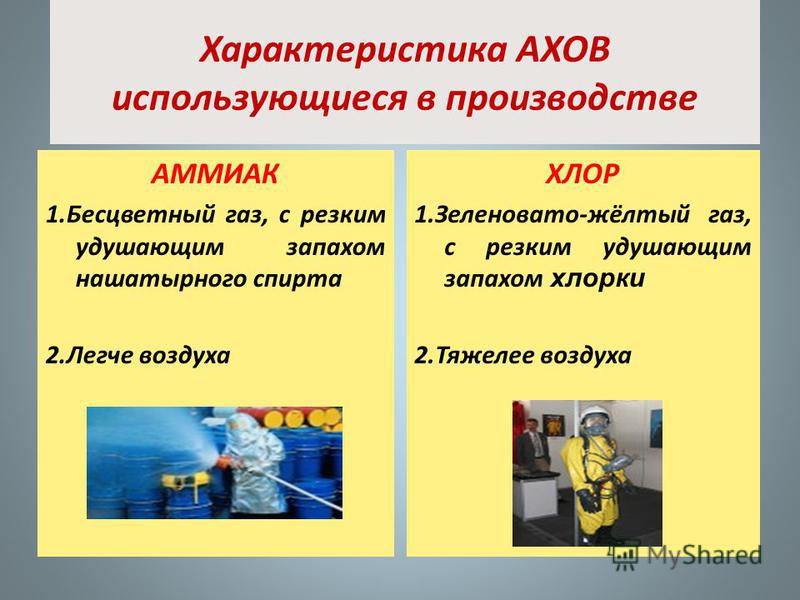 Характеристика АХОВ использующиеся в производстве

АММИАК

1.Бесцветный газ, с резким удушающим запахом нашатырного спирта

2.Легче воздуха

ХЛОР

1.Зеленовато-жёлтый газ, с резким удушающим запахом хлорки

2.Тяжелее воздуха

MyShared